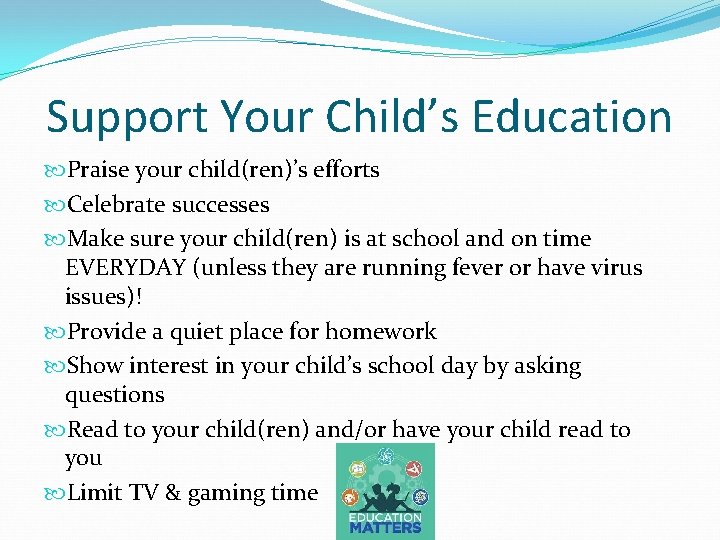 Support Your Child’s Education

Praise your child(ren)’s efforts

Celebrate successes

Make sure your child(ren) is at school and on time EVERYDAY (unless they are running fever or have virus issues)!

Provide a quiet place for homework

Show interest in your child’s school day by asking questions

Read to your child(ren) and/or have your child read to you

Limit TV & gaming time

EDUCATION
MATTERS